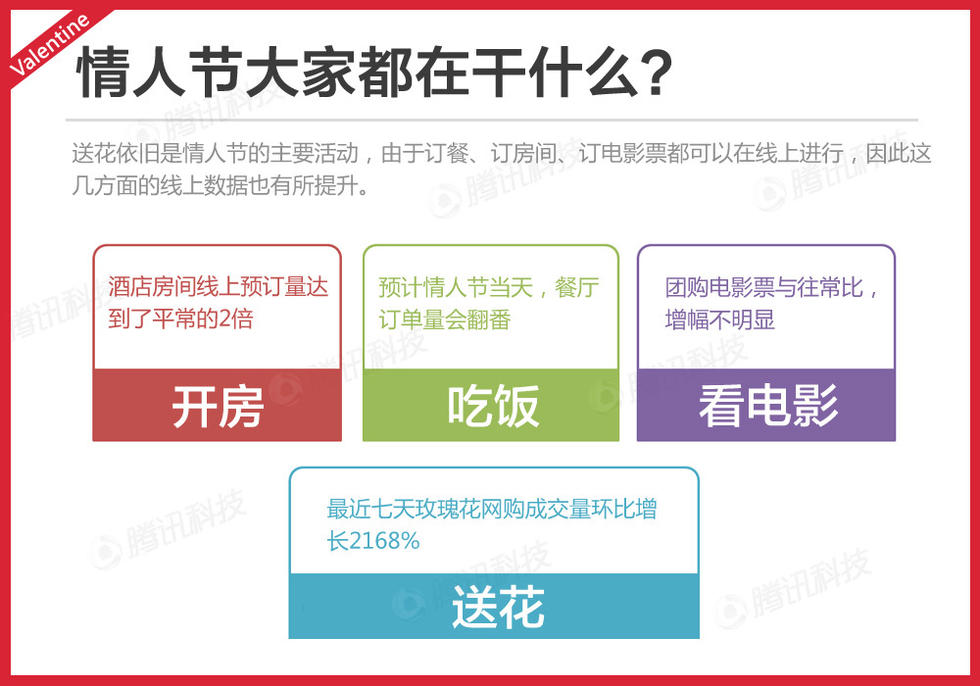 Valentine

情人节大家都在干什么?

送花依旧是情人节的主要活动，由于订餐、订房间、订电影票都可以在线上进行，因此这几方面的线上数据也有所提升。

酒店房间线上预订量达到了平常的2倍

开房

预计情人节当天，餐厅订单量会翻番

吃饭

团购电影票与往常比，增幅不明显

看电影

最近七天玫瑰花网购成交量环比增长2168%

送花

腾讯科技